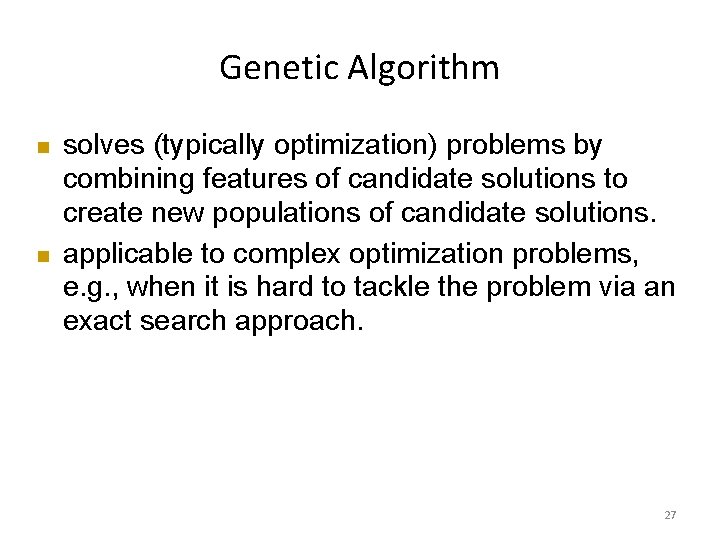 Genetic Algorithm

- solves (typically optimization) problems by combining features of candidate solutions to create new populations of candidate solutions.
- applicable to complex optimization problems, e.g., when it is hard to tackle the problem via an exact search approach.

27